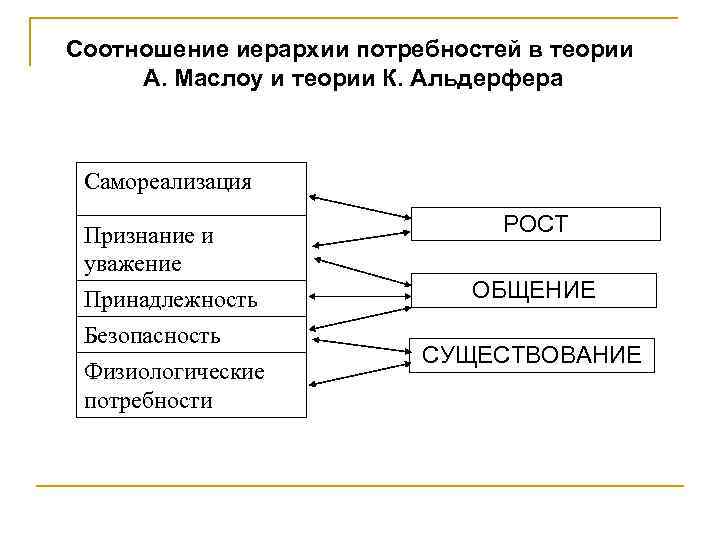 Соотношение иерархии потребностей в теории А. Маслоу и теории К. Альдерфера

Самореализация

Признание и уважение

Принадлежность

Безопасность

Физиологические потребности

РОСТ

ОБЩЕНИЕ

СУЩЕСТВОВАНИЕ